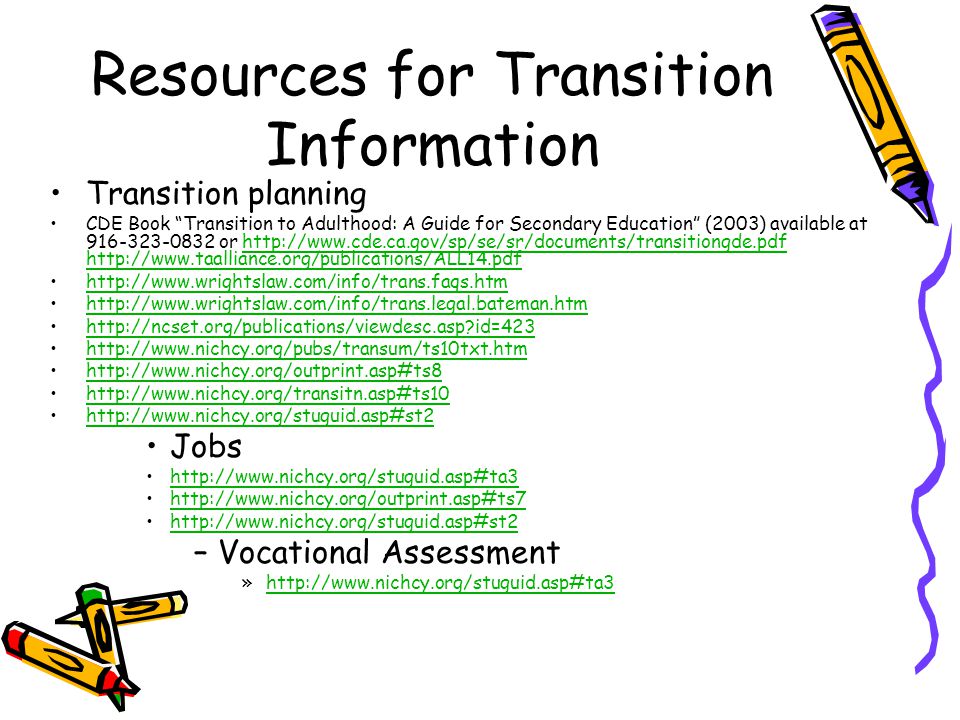 Resources for Transition Information

• Transition planning

• CDE Book "Transition to Adulthood: A Guide for Secondary Education" (2003) available at 916-323-0832 or http://www.cde.ca.gov/sp/se/sr/documents/transitiongde.pdf http://www.taalliance.org/publications/ALL14.pdf
• http://www.wrightslaw.com/info/trans.faqs.htm
• http://www.wrightslaw.com/info/trans.legal.bateman.htm
• http://ncset.org/publications/viewdesc.asp?id=423
• http://www.nichcy.org/pubs/transum/ts10txt.htm
• http://www.nichcy.org/outprint.asp#ts8
• http://www.nichcy.org/transitn.asp#ts10
• http://www.nichcy.org/stuguid.asp#st2

• Jobs
• http://www.nichcy.org/stuguid.asp#ta3
• http://www.nichcy.org/outprint.asp#ts7
• http://www.nichcy.org/stuguid.asp#st2

– Vocational Assessment
» http://www.nichcy.org/stuguid.asp#ta3